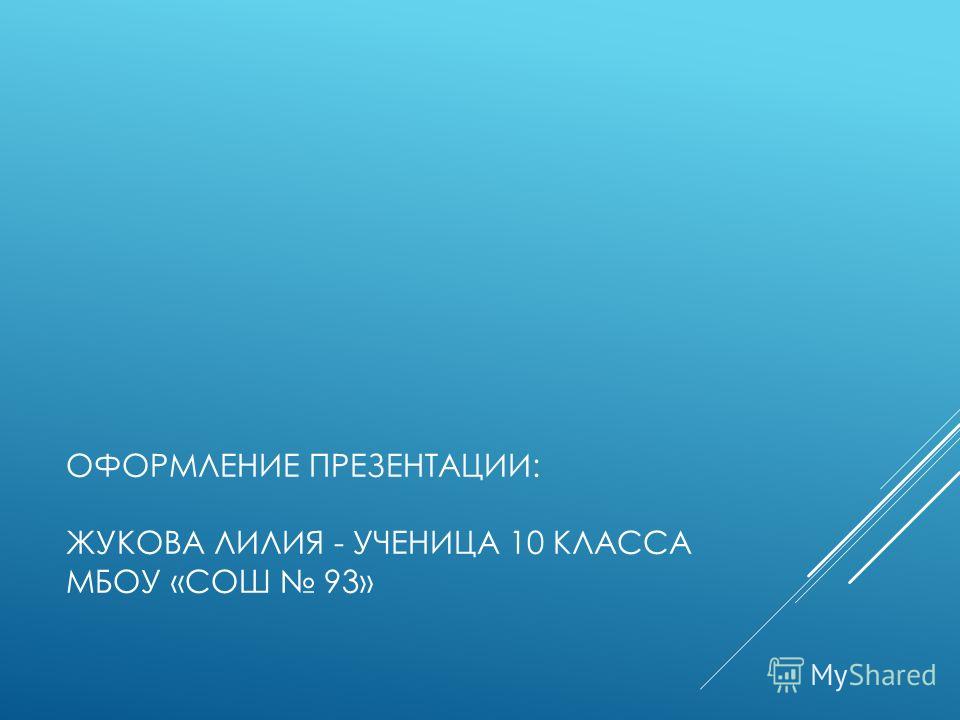 ОФОРМЛЕНИЕ ПРЕЗЕНТАЦИИ:

ЖУКОВА ЛИЛИЯ - УЧЕНИЦА 10 КЛАССА МБОУ «СОШ № 93»

MyShared